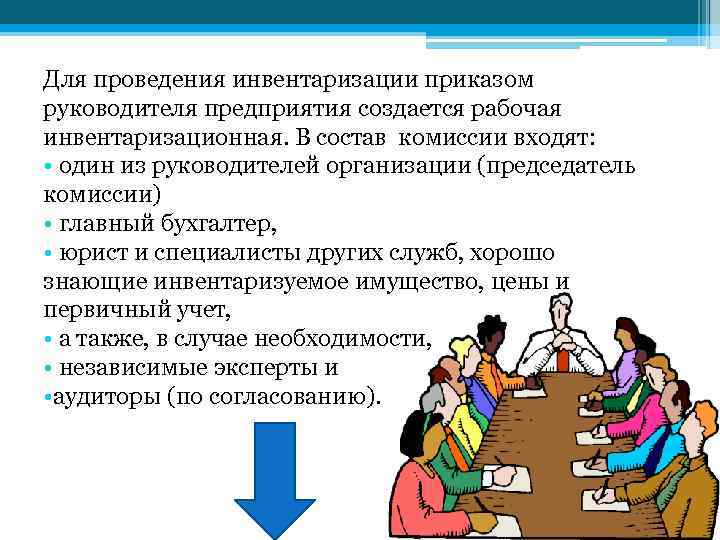 Для проведения инвентаризации приказом руководителя предприятия создается рабочая инвентаризационная. В состав комиссии входят:
• один из руководителей организации (председатель комиссии)
• главный бухгалтер,
• юрист и специалисты других служб, хорошо знающие инвентаризуемое имущество, цены и первичный учет,
• а также, в случае необходимости,
• независимые эксперты и
•аудиторы (по согласованию).